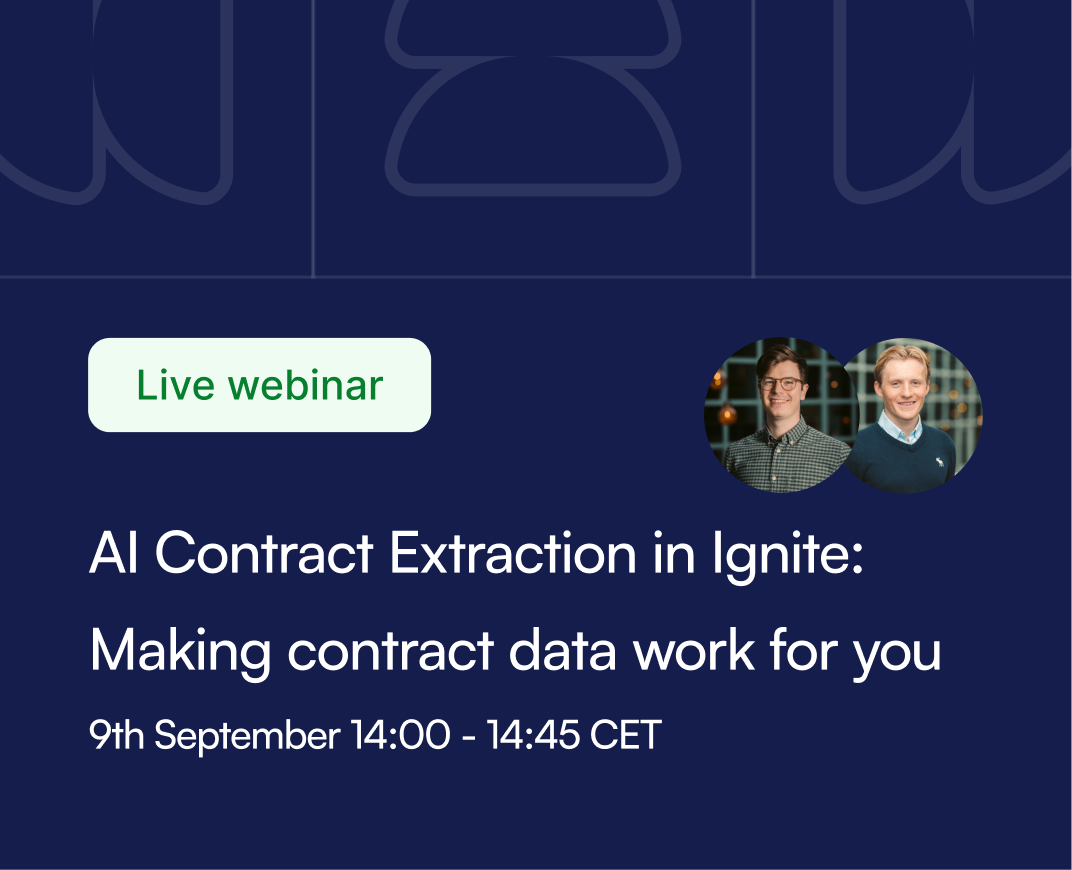 Live webinar

AI Contract Extraction in Ignite: Making contract data work for you

9th September 14:00 - 14:45 CET